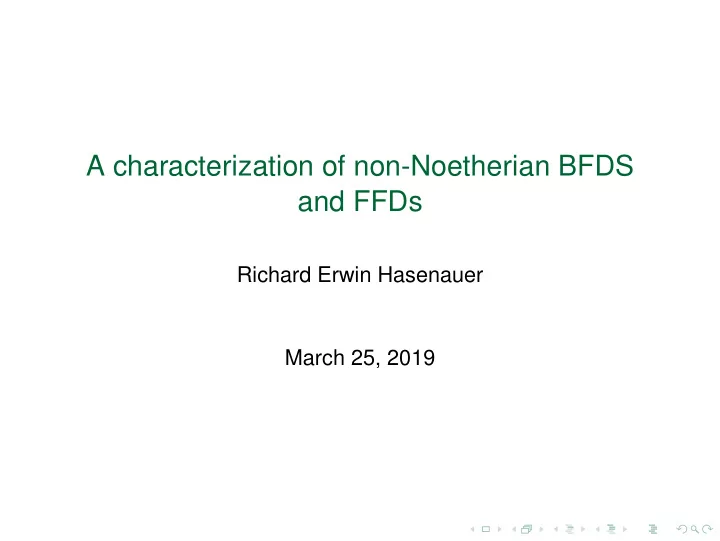 A characterization of non-Noetherian BFDS and FFDs

Richard Erwin Hasenauer

March 25, 2019